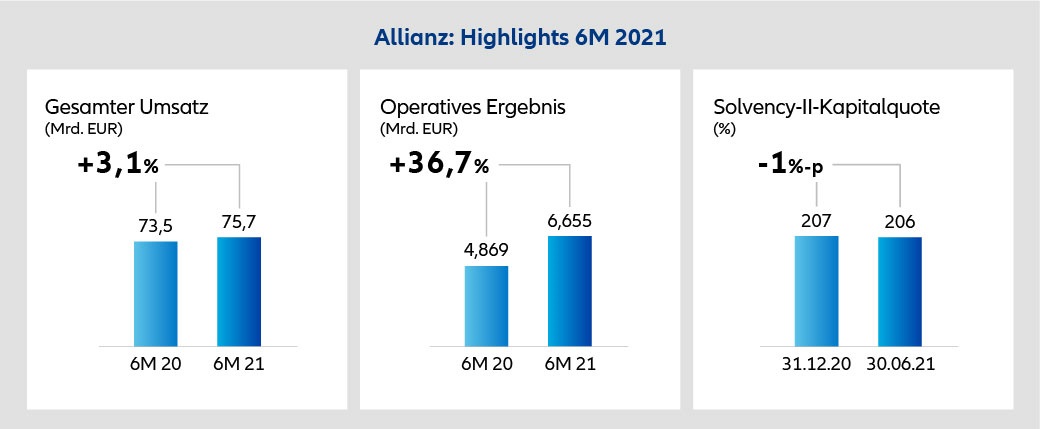 Allianz: Highlights 6M 2021

Gesamter Umsatz
(Mrd. EUR)

+3,1%

73,5
75,7

6M 20
6M 21

Operatives Ergebnis
(Mrd. EUR)

+36,7%

4,869
6,655

6M 20
6M 21

Solvency-II-Kapitalquote
(%)

-1%-p

207
206

31.12.20
30.06.21